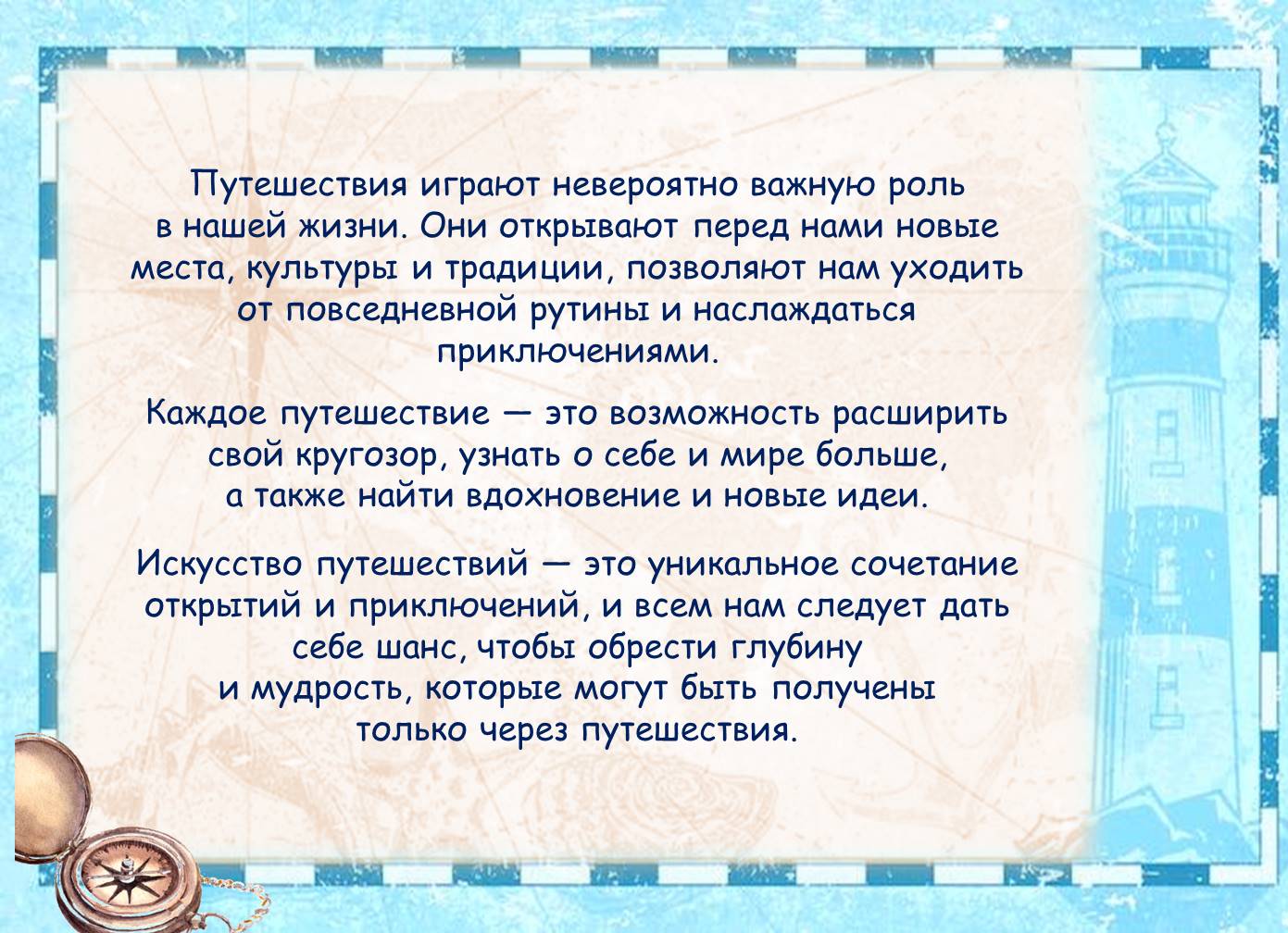 Путешествия играют невероятно важную роль в нашей жизни. Они открывают перед нами новые места, культуры и традиции, позволяют нам уходить от повседневной рутины и наслаждаться приключениями.

Каждое путешествие — это возможность расширить свой кругозор, узнать о себе и мире больше, а также найти вдохновение и новые идеи.

Искусство путешествий — это уникальное сочетание открытий и приключений, и всем нам следует дать себе шанс, чтобы обрести глубину и мудрость, которые могут быть получены только через путешествия.